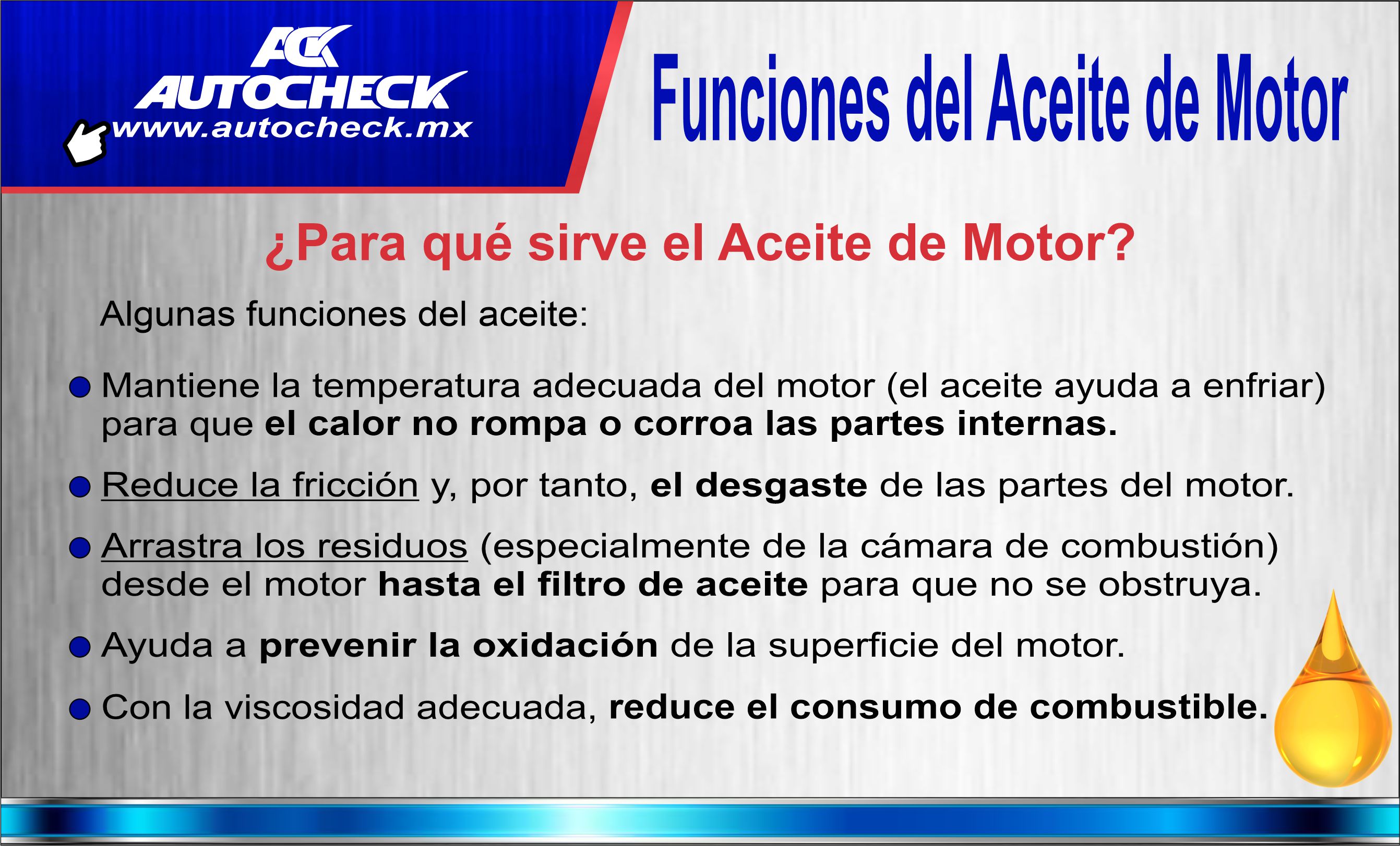 ACK
AUTOCHECK
www.autocheck.mx

Funciones del Aceite de Motor

¿Para qué sirve el Aceite de Motor?

Algunas funciones del aceite:

Mantiene la temperatura adecuada del motor (el aceite ayuda a enfriar) para que el calor no rompa o corroa las partes internas.

Reduce la fricción y, por tanto, el desgaste de las partes del motor.

Arrastra los residuos (especialmente de la cámara de combustión) desde el motor hasta el filtro de aceite para que no se obstruya.

Ayuda a prevenir la oxidación de la superficie del motor.

Con la viscosidad adecuada, reduce el consumo de combustible.